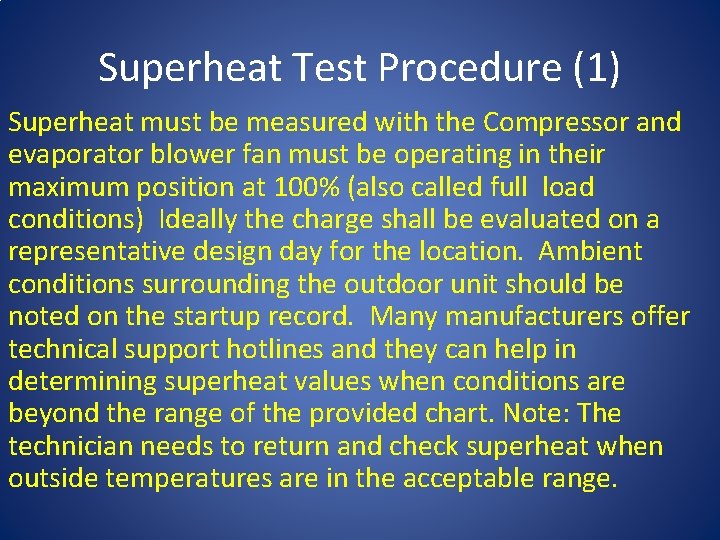 Superheat Test Procedure (1)

Superheat must be measured with the Compressor and evaporator blower fan must be operating in their maximum position at 100% (also called full load conditions) Ideally the charge shall be evaluated on a representative design day for the location. Ambient conditions surrounding the outdoor unit should be noted on the startup record. Many manufacturers offer technical support hotlines and they can help in determining superheat values when conditions are beyond the range of the provided chart. Note: The technician needs to return and check superheat when outside temperatures are in the acceptable range.